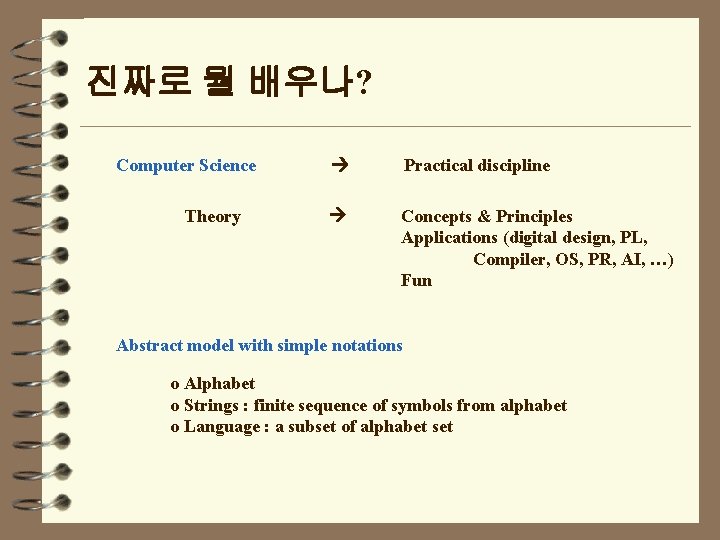 진짜로 뭘 배우나?

Computer Science → Practical discipline

Theory → Concepts & Principles
Applications (digital design, PL, Compiler, OS, PR, AI, …)
Fun

Abstract model with simple notations

o Alphabet
o Strings : finite sequence of symbols from alphabet
o Language : a subset of alphabet set